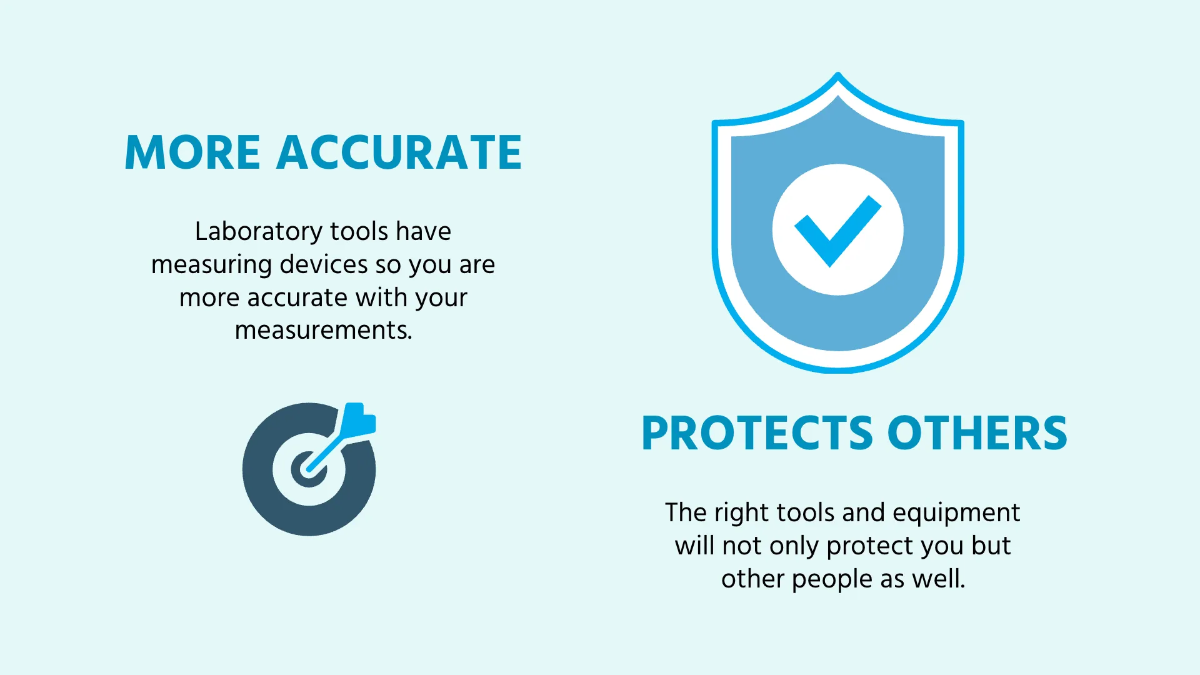 MORE ACCURATE

Laboratory tools have measuring devices so you are more accurate with your measurements.

PROTECTS OTHERS

The right tools and equipment will not only protect you but other people as well.